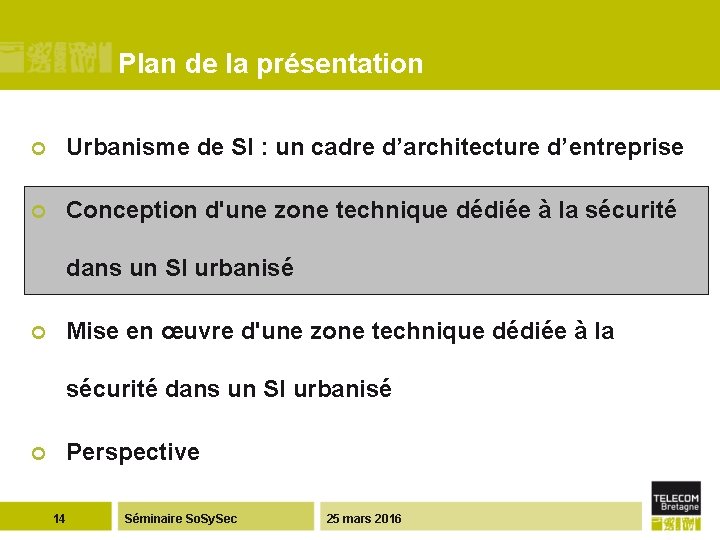 Plan de la présentation

Urbanisme de SI : un cadre d’architecture d’entreprise

Conception d'une zone technique dédiée à la sécurité dans un SI urbanisé

Mise en œuvre d'une zone technique dédiée à la sécurité dans un SI urbanisé

Perspective

14

Séminaire SoSySec

25 mars 2016

TELECOM Bretagne